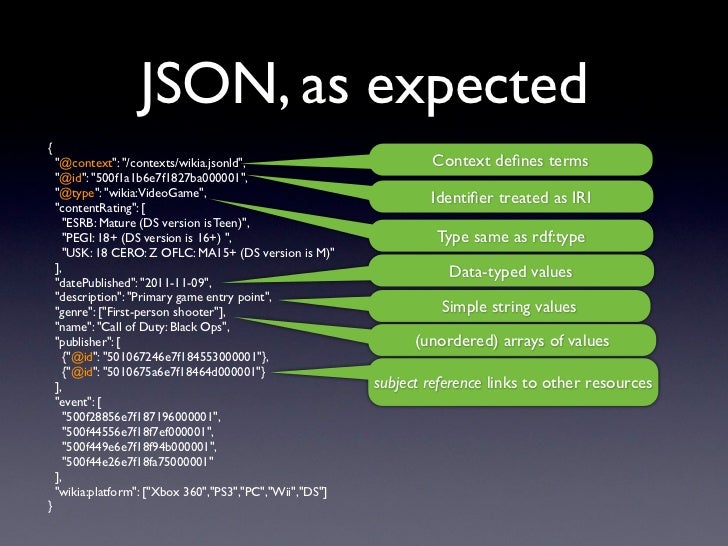 JSON, as expected

{
"@context": "/contexts/wikia.jsonld",
"@id": "500f1a1b6e7f1827ba000001",
"@type": "wikia:VideoGame",
"contentRating": [
"ESRB: Mature (DS version is Teen)",
"PEGI: 18+ (DS version is 16+) ",
"USK: 18 CERO: Z OFLC: MA15+ (DS version is M)"
],
"datePublished": "2011-11-09",
"description": "Primary game entry point",
"genre": ["First-person shooter"],
"name": "Call of Duty: Black Ops",
"publisher": [
{"@id": "501067246e7f184553000001"},
{"@id": "5010675a6e7f18464d000001"}
],
"event": [
"500f28856e7f187196000001",
"500f44556e7f18f7ef000001",
"500f449e6e7f18f94b000001",
"500f44e26e7f18fa75000001"
],
"wikia:platform": ["Xbox 360","PS3","PC","Wii","DS"]
}

Context defines terms

Identifier treated as IRI

Type same as rdf:type

Data-typed values

Simple string values

(unordered) arrays of values

subject reference links to other resources